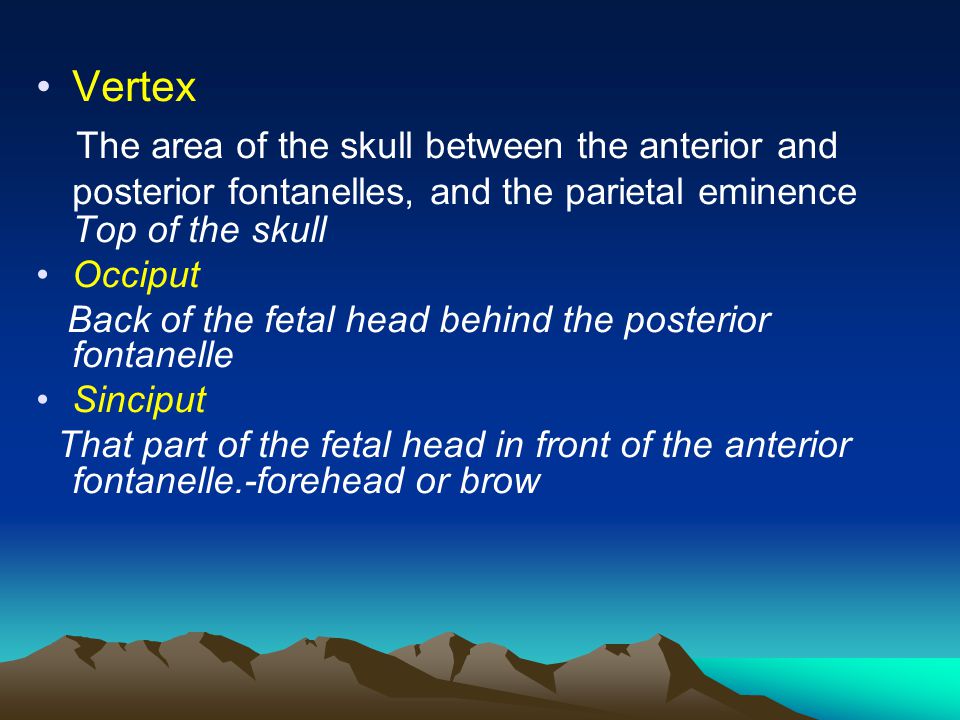 • Vertex

The area of the skull between the anterior and posterior fontanelles, and the parietal eminence Top of the skull

• Occiput

Back of the fetal head behind the posterior fontanelle

• Sinciput

That part of the fetal head in front of the anterior fontanelle.-forehead or brow